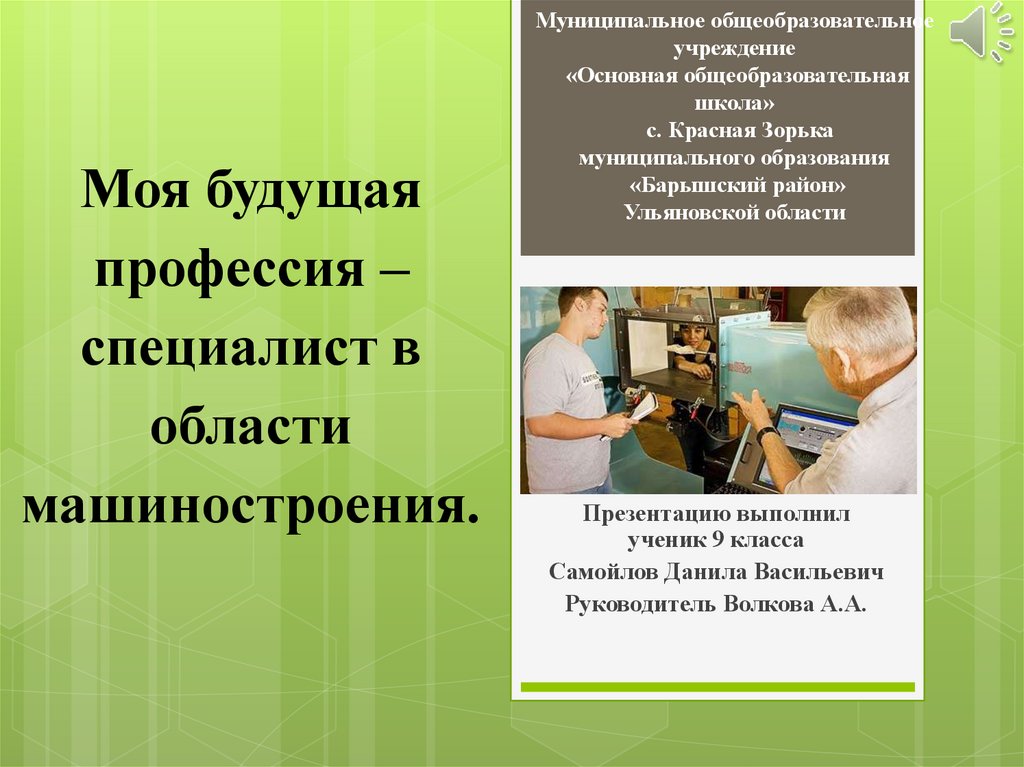 Моя будущая профессия – специалист в области машиностроения.

Муниципальное общеобразовательное учреждение
«Основная общеобразовательная школа»
с. Красная Зорька
муниципального образования
«Барышский район»
Ульяновской области

Презентацию выполнил
ученик 9 класса
Самойлов Данила Васильевич
Руководитель Волкова А.А.